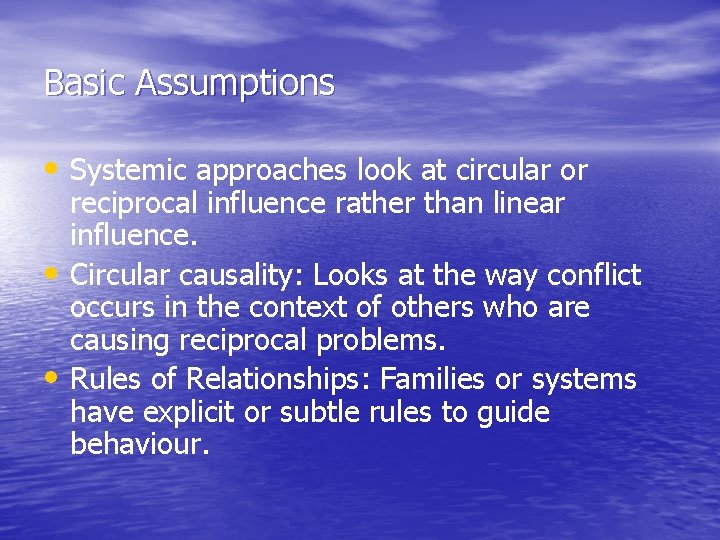 Basic Assumptions

• Systemic approaches look at circular or reciprocal influence rather than linear influence.
• Circular causality: Looks at the way conflict occurs in the context of others who are causing reciprocal problems.
• Rules of Relationships: Families or systems have explicit or subtle rules to guide behaviour.